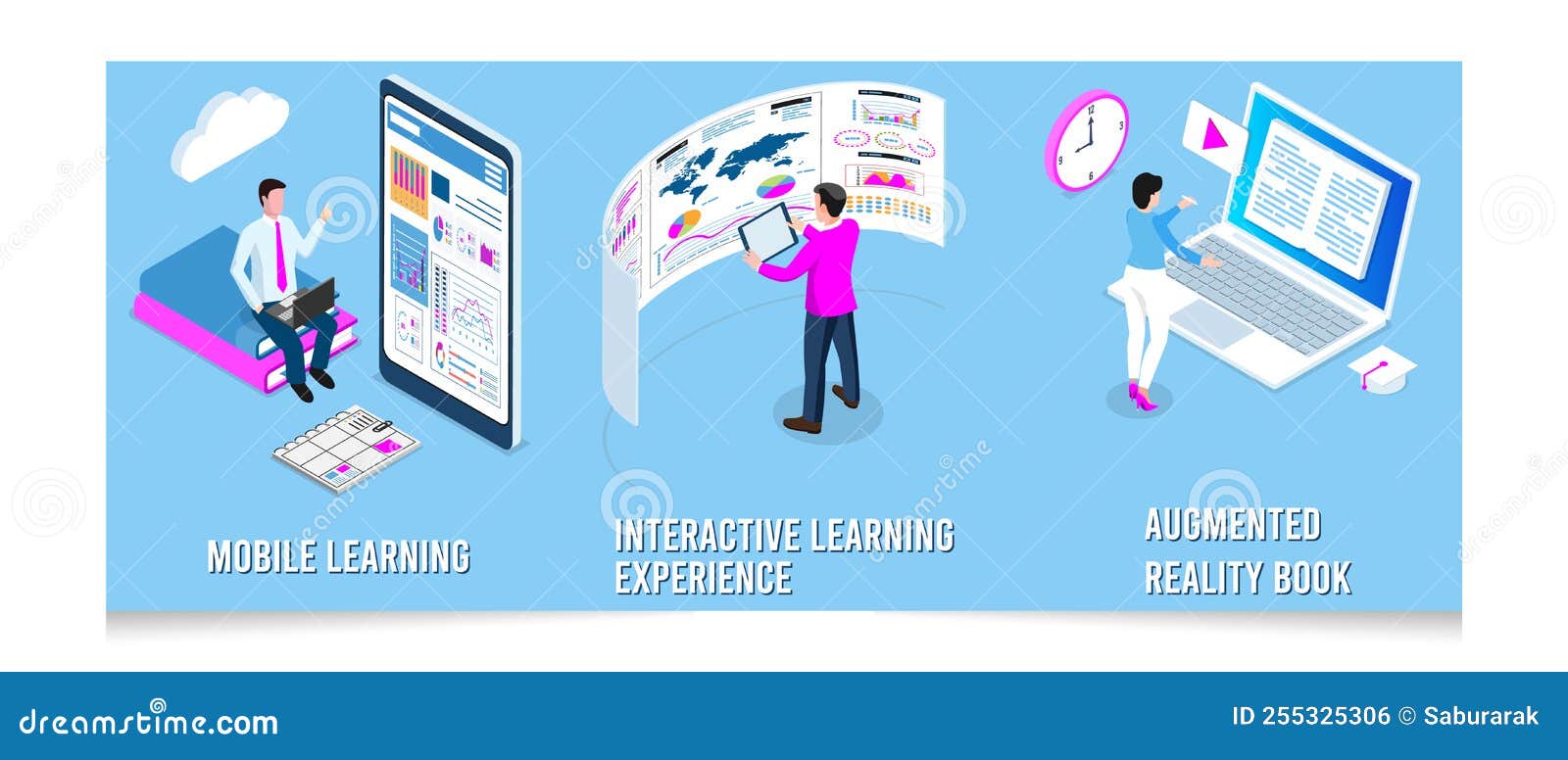 MOBILE LEARNING

INTERACTIVE LEARNING EXPERIENCE

AUGMENTED REALITY BOOK

dreamstime.com

ID 255325306 © Saburarak